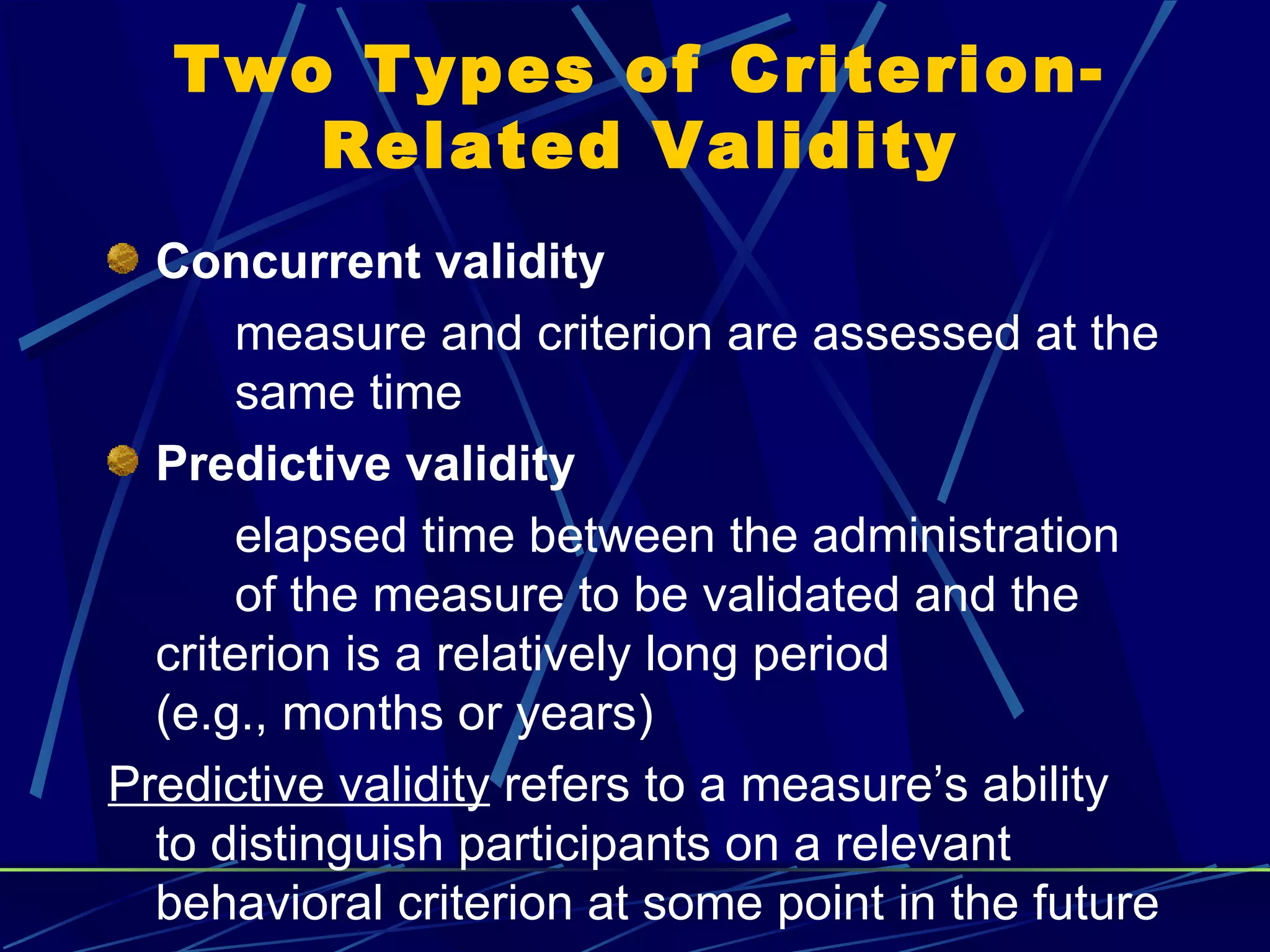 Two Types of Criterion-Related Validity

Concurrent validity

measure and criterion are assessed at the same time

Predictive validity

elapsed time between the administration of the measure to be validated and the criterion is a relatively long period (e.g., months or years)

Predictive validity refers to a measure’s ability to distinguish participants on a relevant behavioral criterion at some point in the future